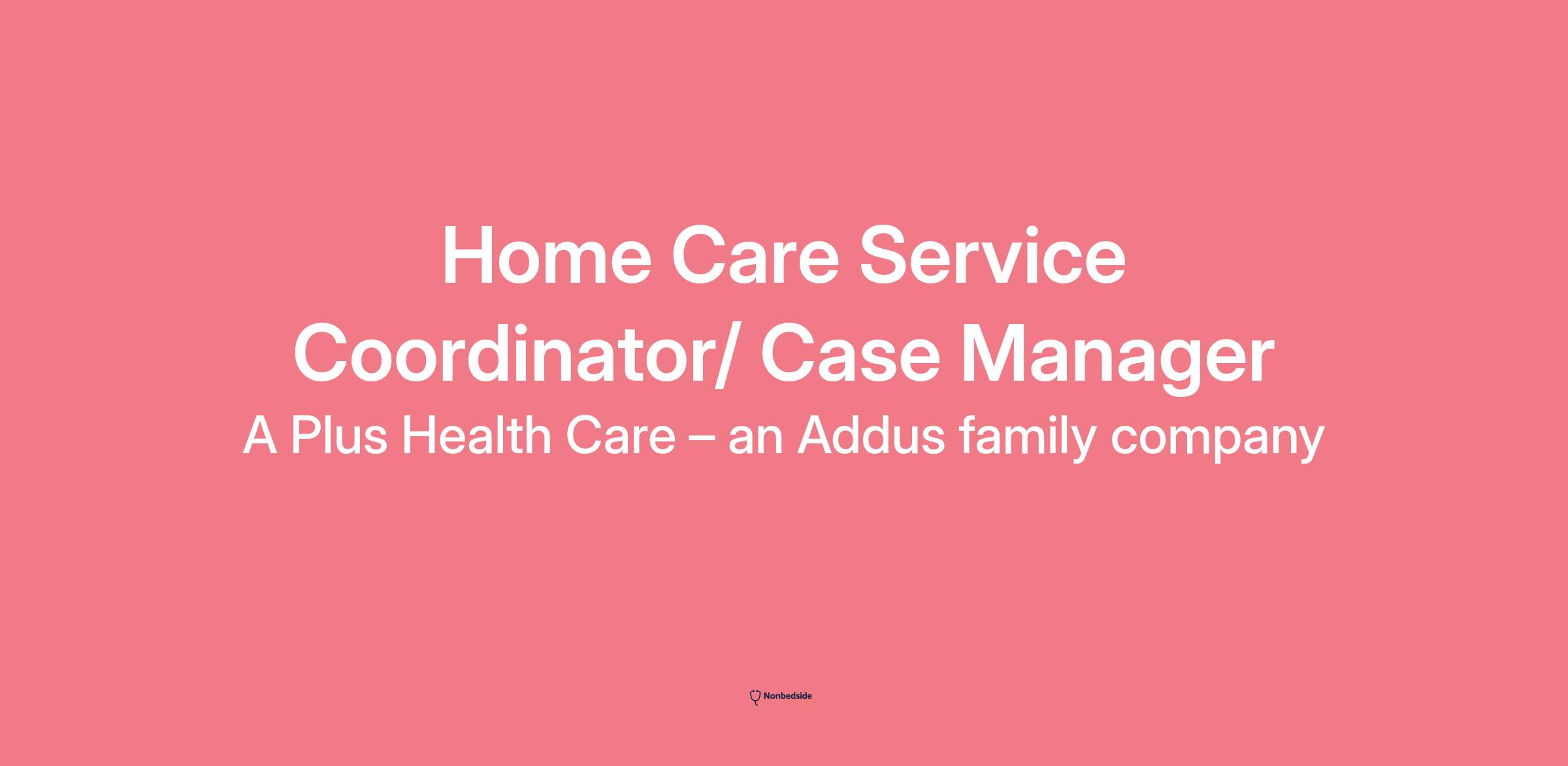 Home Care Service Coordinator/ Case Manager

A Plus Health Care – an Addus family company

Nonbedside